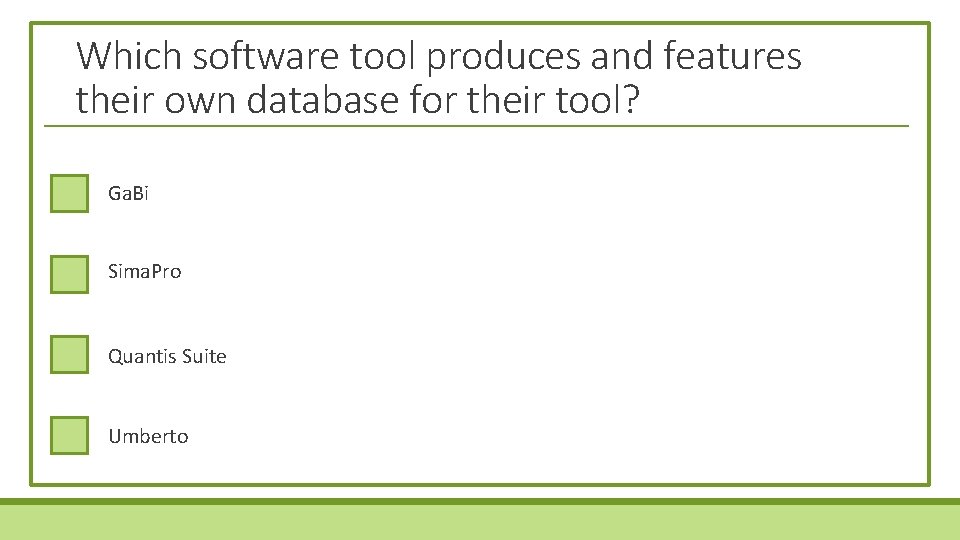 Which software tool produces and features their own database for their tool?

GaBi

SimaPro

Quantis Suite

Umberto